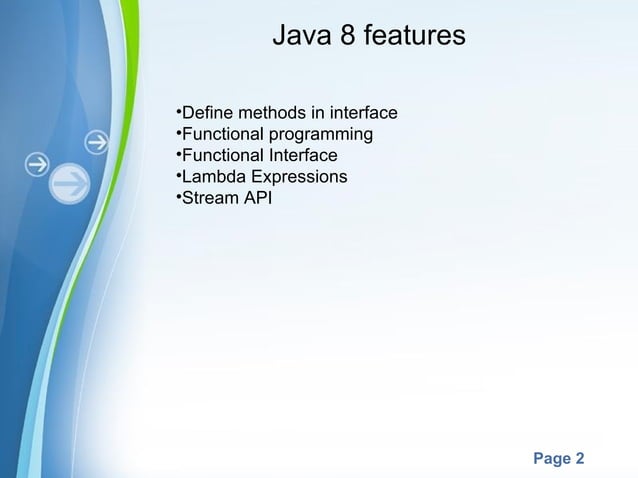 Java 8 features

•Define methods in interface
•Functional programming
•Functional Interface
•Lambda Expressions
•Stream API

Page 2